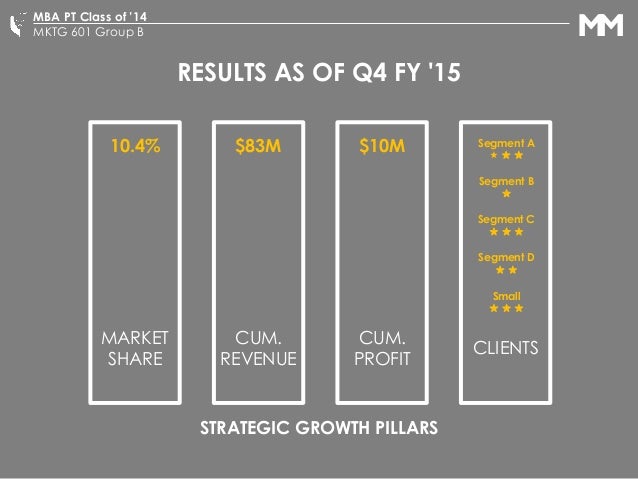 MBA PT Class of '14
MKTG 601 Group B

MM

RESULTS AS OF Q4 FY '15

10.4%

MARKET SHARE

$83M

CUM. REVENUE

$10M

CUM. PROFIT

Segment A
★★★
Segment B
★
Segment C
★★★
Segment D
★★
Small
★★★

CLIENTS

STRATEGIC GROWTH PILLARS